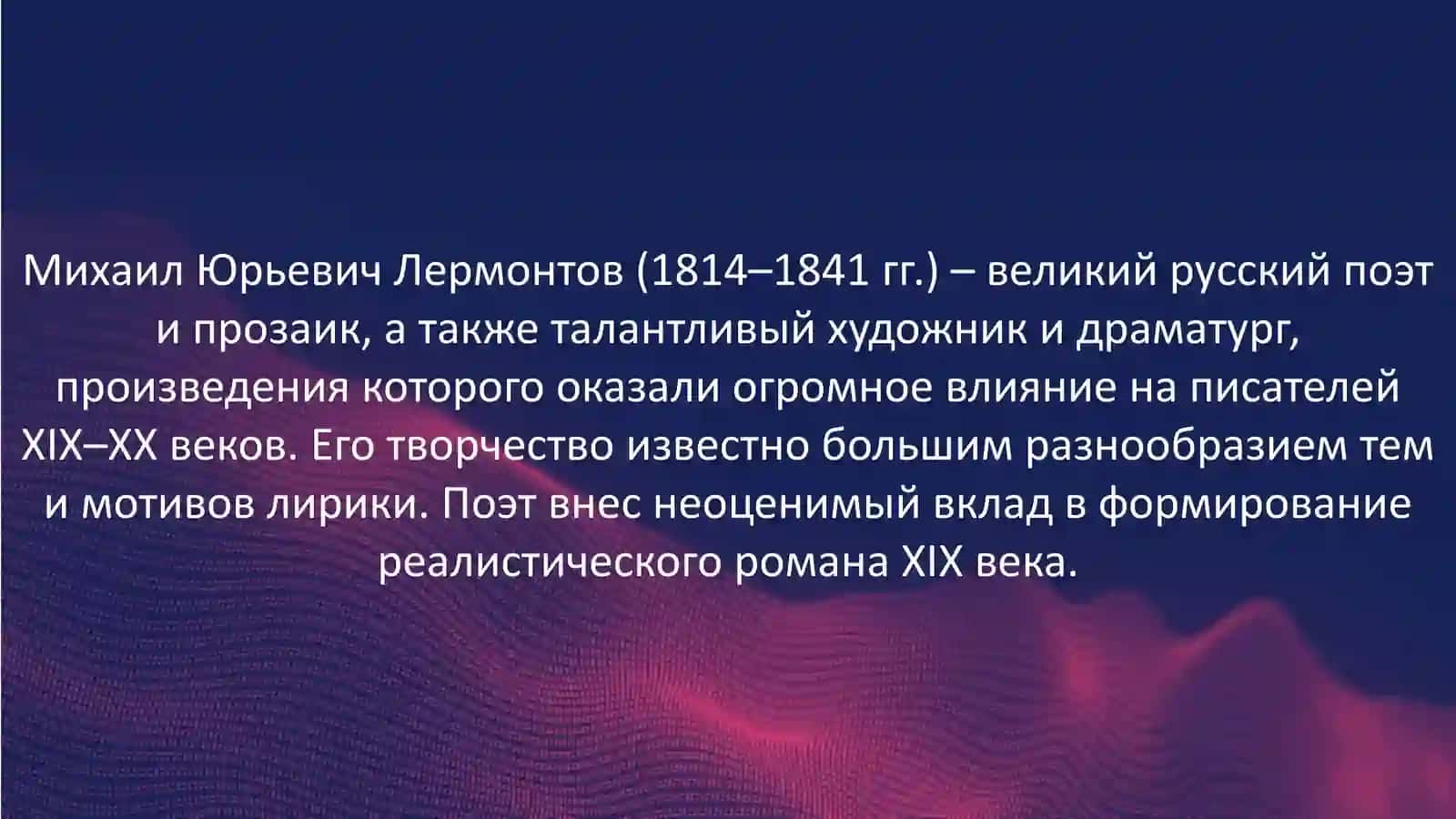 Михаил Юрьевич Лермонтов (1814–1841 гг.) – великий русский поэт и прозаик, а также талантливый художник и драматург, произведения которого оказали огромное влияние на писателей XIX–XX веков. Его творчество известно большим разнообразием тем и мотивов лирики. Поэт внес неоценимый вклад в формирование реалистического романа XIX века.